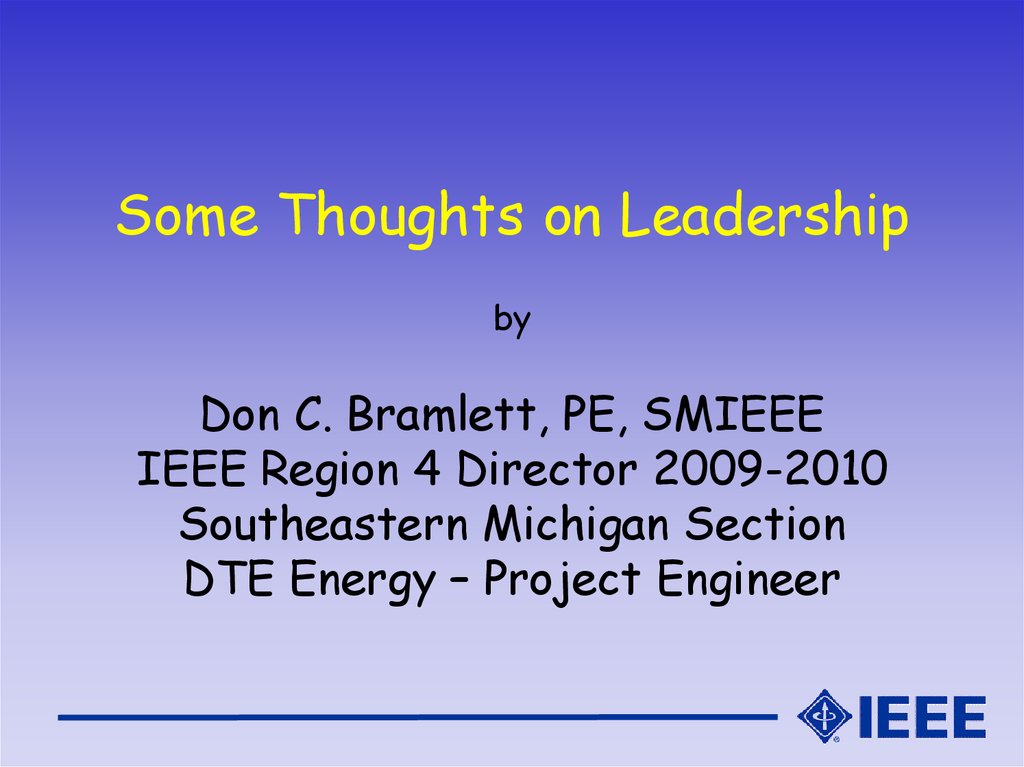 Some Thoughts on Leadership

by

Don C. Bramlett, PE, SMIEEE
IEEE Region 4 Director 2009-2010
Southeastern Michigan Section
DTE Energy – Project Engineer

IEEE